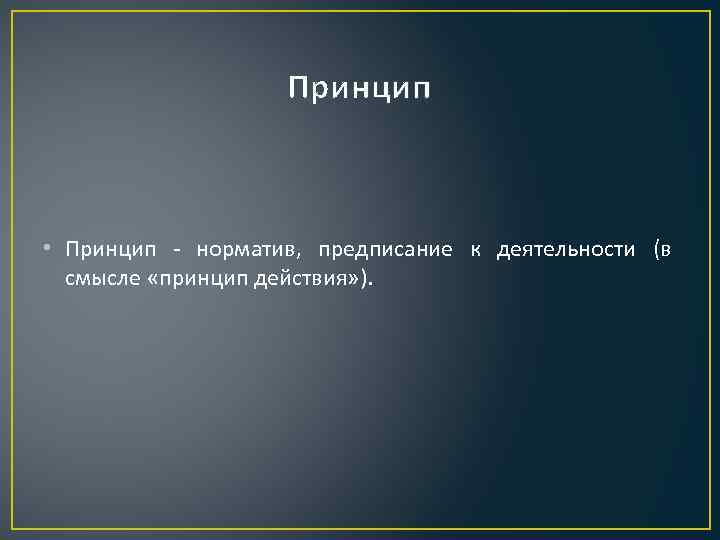 Принцип

• Принцип - норматив, предписание к деятельности (в смысле «принцип действия»).